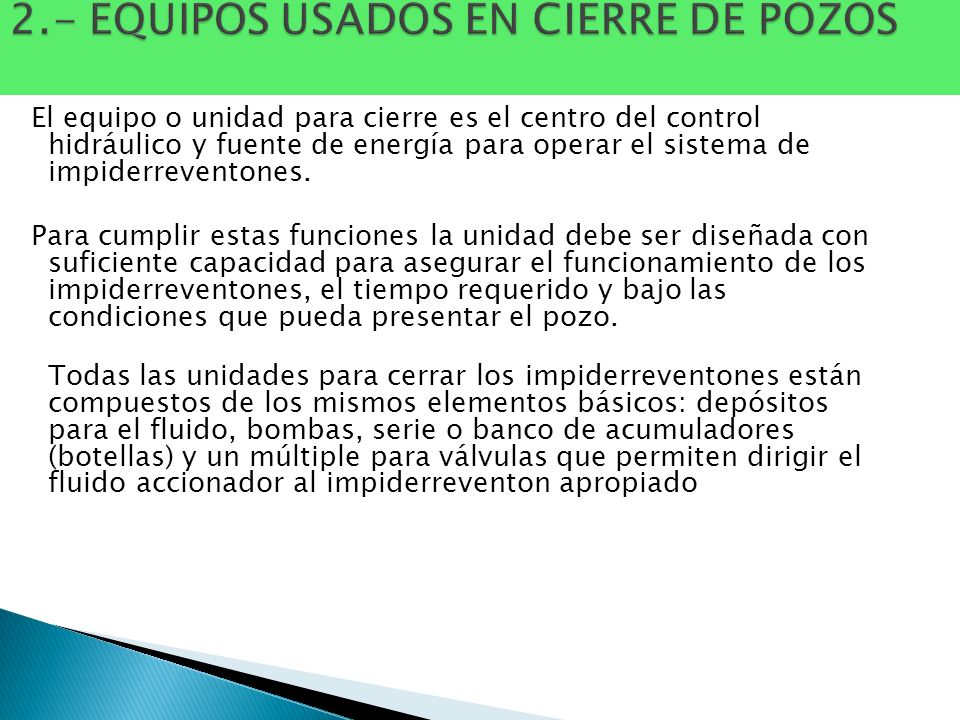 2.- EQUIPOS USADOS EN CIERRE DE POZOS

El equipo o unidad para cierre es el centro del control hidráulico y fuente de energía para operar el sistema de impiderreventones.

Para cumplir estas funciones la unidad debe ser diseñada con suficiente capacidad para asegurar el funcionamiento de los impiderreventones, el tiempo requerido y bajo las condiciones que pueda presentar el pozo.

Todas las unidades para cerrar los impiderreventones están compuestos de los mismos elementos básicos: depósitos para el fluido, bombas, serie o banco de acumuladores (botellas) y un múltiple para válvulas que permiten dirigir el fluido accionador al impiderreventon apropiado